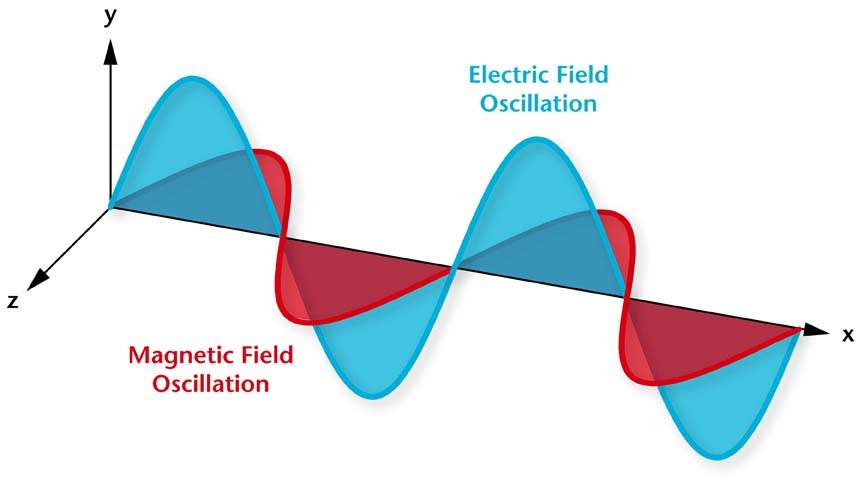 y

Electric Field Oscillation

z

Magnetic Field Oscillation

x